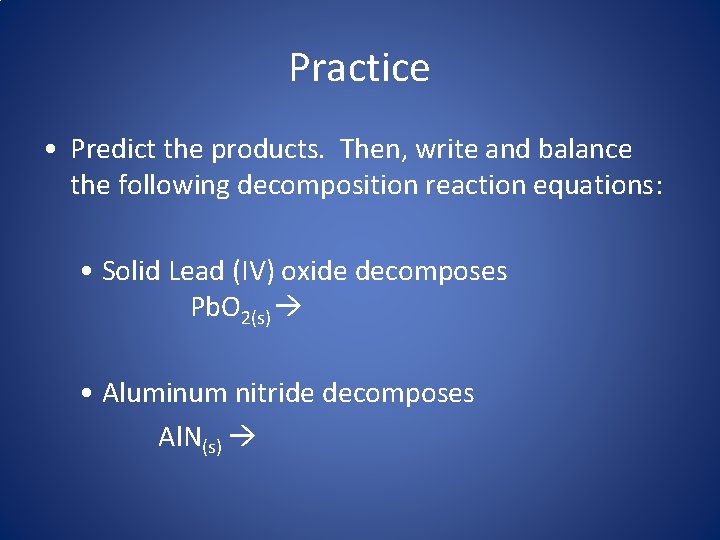 Practice

• Predict the products. Then, write and balance the following decomposition reaction equations:

• Solid Lead (IV) oxide decomposes
$PbO_{2(s)} \rightarrow$

• Aluminum nitride decomposes
$AlN_{(s)} \rightarrow$